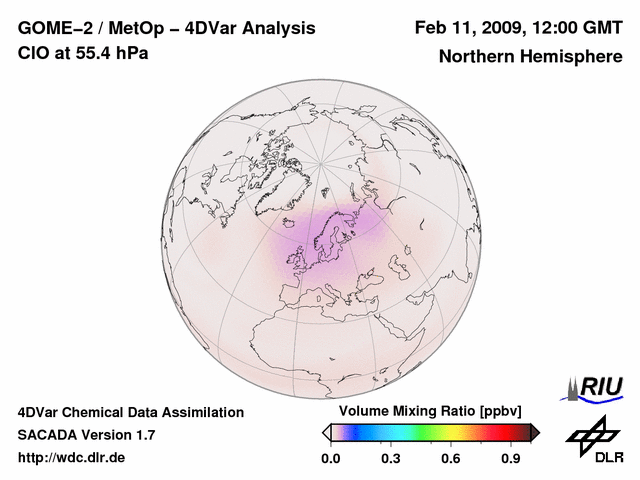 GOME–2 / MetOp – 4DVar Analysis
ClO at 55.4 hPa

Feb 11, 2009, 12:00 GMT
Northern Hemisphere

4DVar Chemical Data Assimilation
SACADA Version 1.7
http://wdc.dlr.de

Volume Mixing Ratio [ppbv]
0.0 0.3 0.6 0.9

RIU

DLR